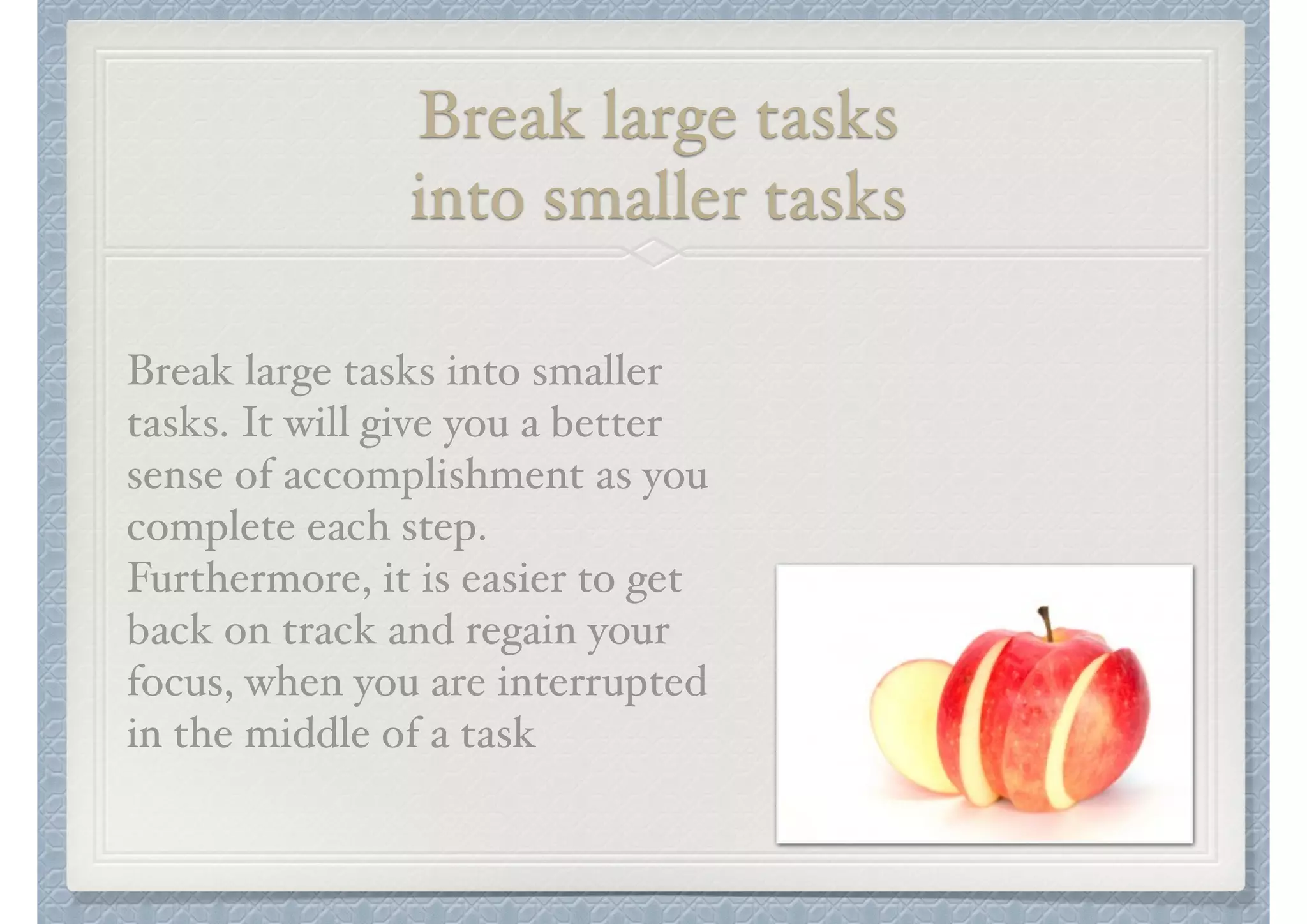 Break large tasks into smaller tasks

Break large tasks into smaller tasks. It will give you a better sense of accomplishment as you complete each step. Furthermore, it is easier to get back on track and regain your focus, when you are interrupted in the middle of a task